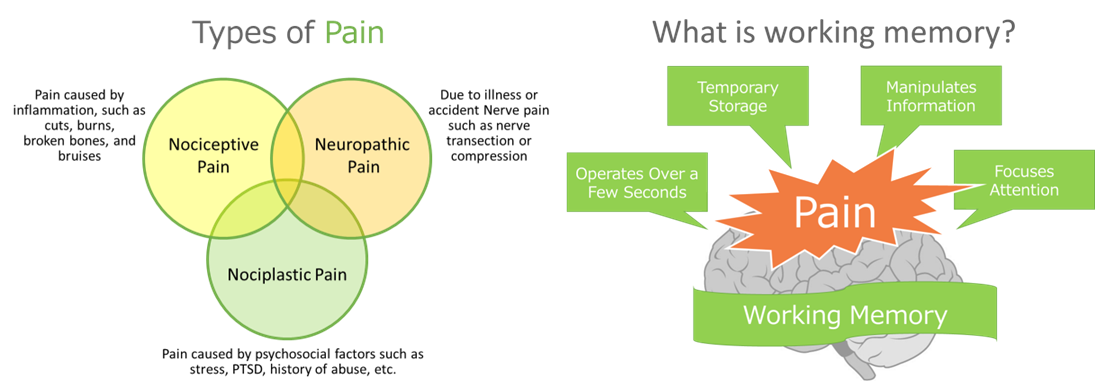 Types of Pain

Pain caused by inflammation, such as cuts, burns, broken bones, and bruises

Nociceptive Pain

Neuropathic Pain

Due to illness or accident Nerve pain such as nerve transection or compression

Nociplastic Pain

Pain caused by psychosocial factors such as stress, PTSD, history of abuse, etc.

What is working memory?

Temporary Storage

Manipulates Information

Operates Over a Few Seconds

Focuses Attention

Pain

Working Memory